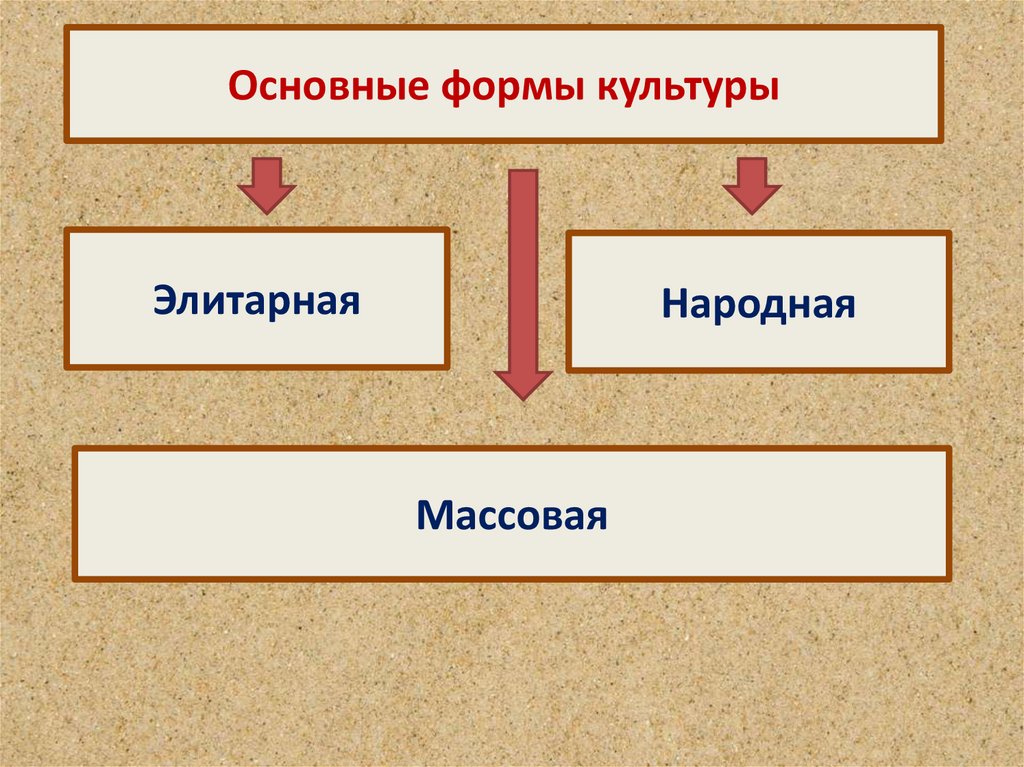 Основные формы культуры

Элитарная

Народная

Массовая